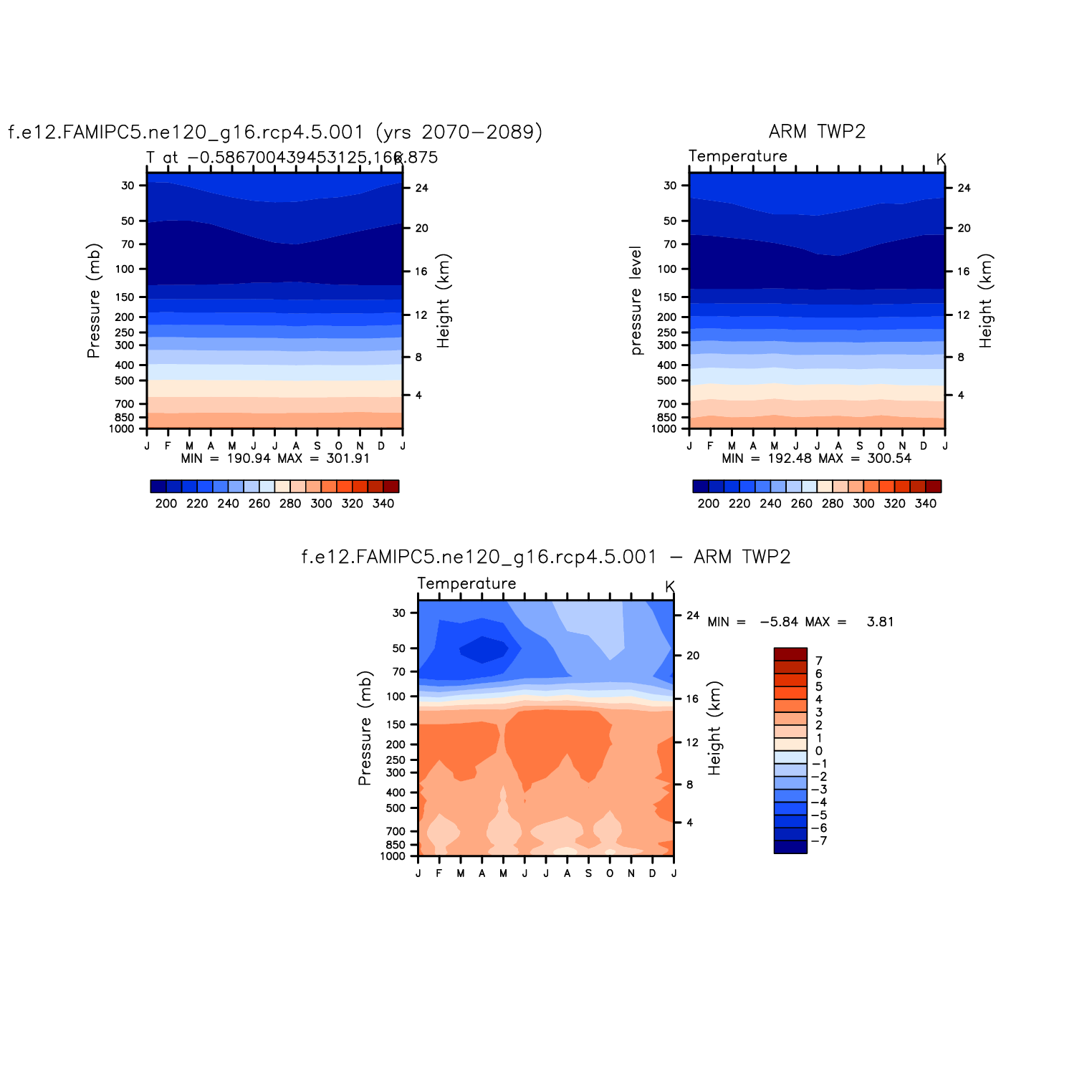 f.e12.FAMIPC5.ne120_g16.rcp4.5.001 (yrs 2070−2089)

T at −0.586700439453125,166.875 K

Pressure (mb)

30
50
70
100
150
200
250
300
400
500
700
850
1000

Height (km)

24
20
16
12
8
4

J F M A M J J A S O N D J

MIN = 190.94 MAX = 301.91

200 220 240 260 280 300 320 340

ARM TWP2

Temperature K

pressure level

30
50
70
100
150
200
250
300
400
500
700
850
1000

Height (km)

24
20
16
12
8
4

J F M A M J J A S O N D J

MIN = 192.48 MAX = 300.54

200 220 240 260 280 300 320 340

f.e12.FAMIPC5.ne120_g16.rcp4.5.001 − ARM TWP2

Temperature K

Pressure (mb)

30
50
70
100
150
200
250
300
400
500
700
850
1000

Height (km)

24
20
16
12
8
4

J F M A M J J A S O N D J

MIN = −5.84 MAX = 3.81

7
6
5
4
3
2
1
0
−1
−2
−3
−4
−5
−6
−7